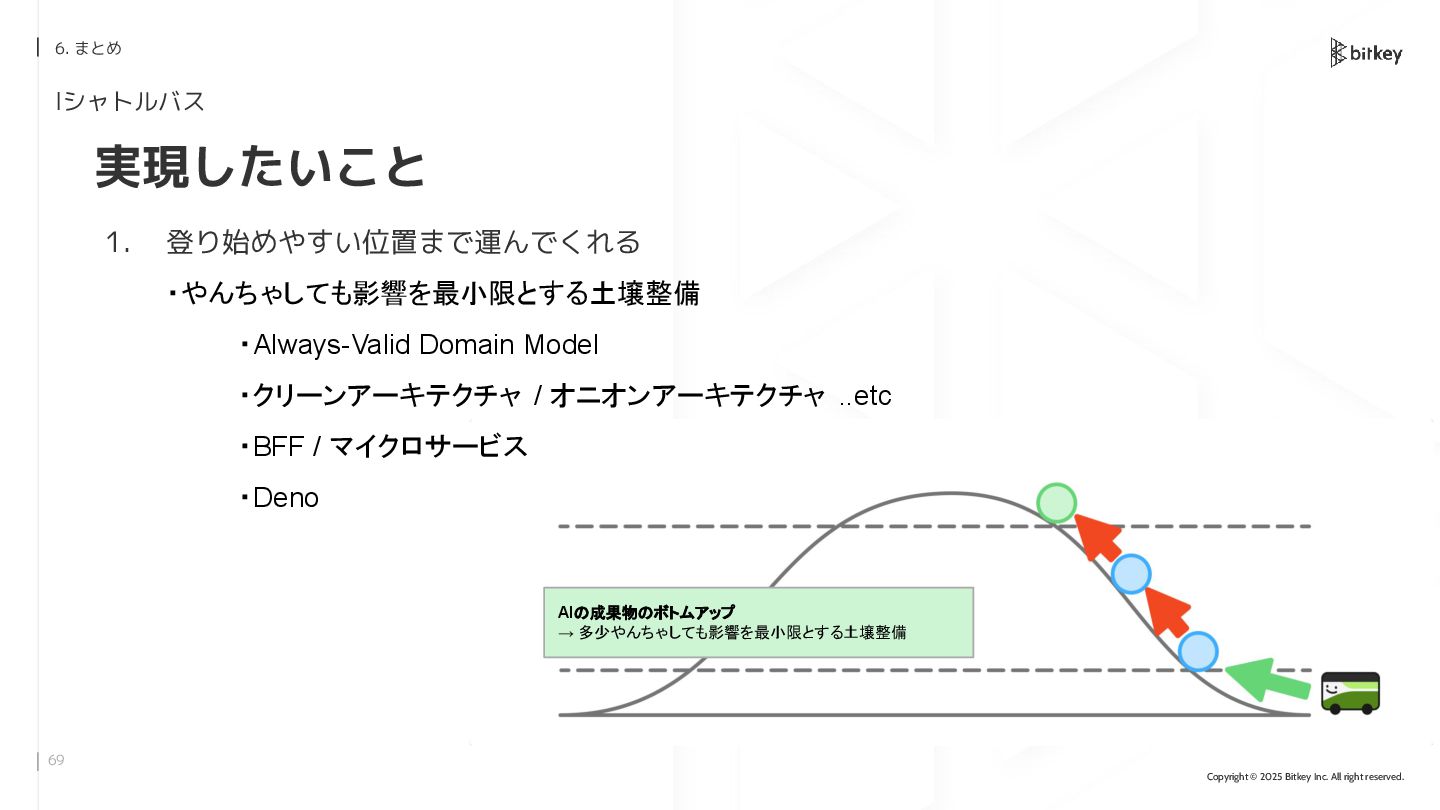 6. まとめ

bitkey

Iシャトルバス

実現したいこと

1. 登り始めやすい位置まで運んでくれる

・やんちゃしても影響を最小限とする土壌整備

・Always-Valid Domain Model

・クリーンアーキテクチャ / オニオンアーキテクチャ ..etc

・BFF / マイクロサービス

・Deno

AIの成果物のボトムアップ
→ 多少やんちゃしても影響を最小限とする土壌整備

69

Copyright © 2025 Bitkey Inc. All right reserved.